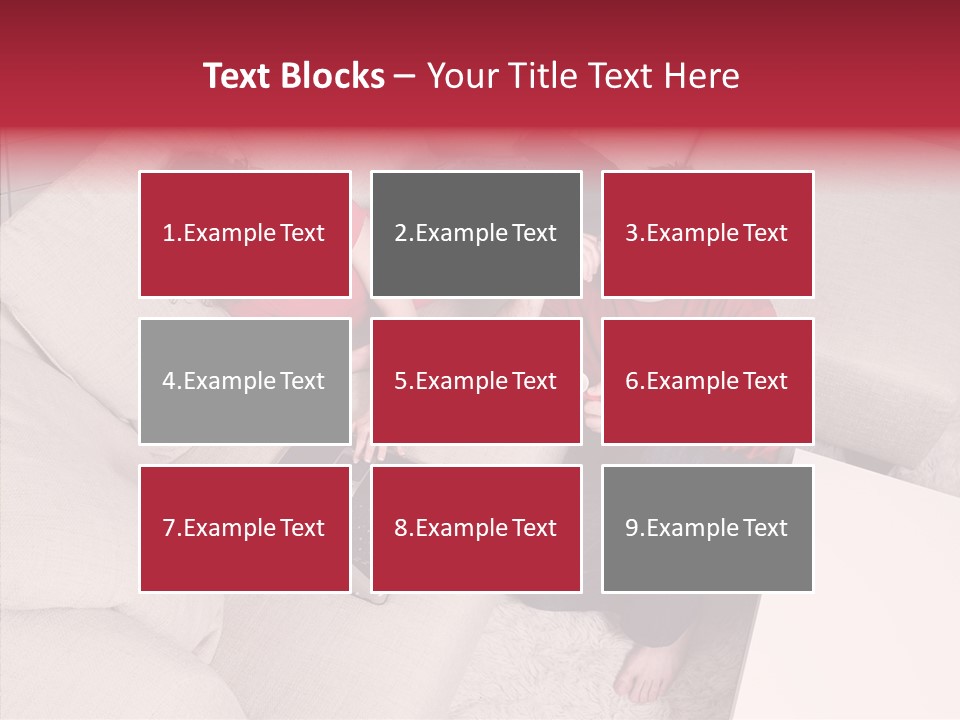 Text Blocks – Your Title Text Here

1.Example Text

2.Example Text

3.Example Text

4.Example Text

5.Example Text

6.Example Text

7.Example Text

8.Example Text

9.Example Text